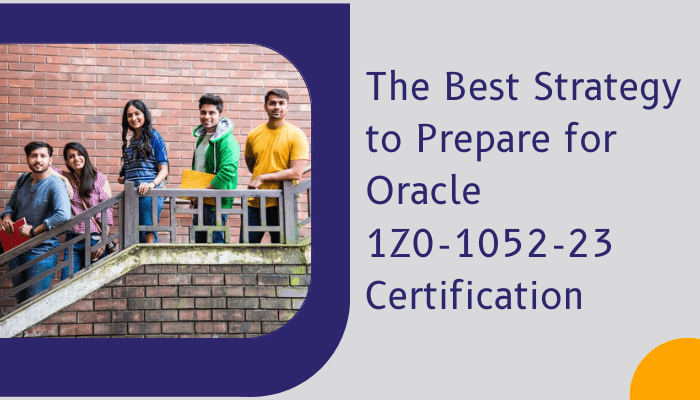 The Best Strategy to Prepare for Oracle 1Z0-1052-23 Certification